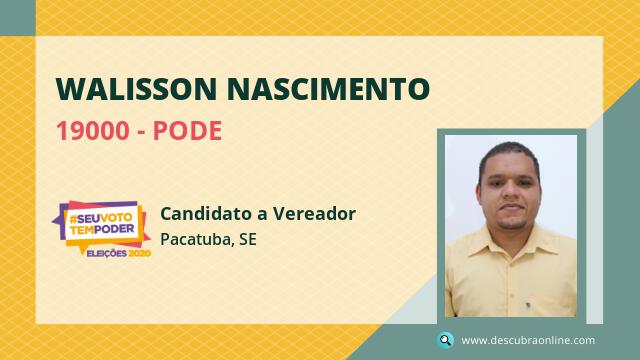 WALISSON NASCIMENTO

19000 - PODE

#SEUVOTO TEMPODER
ELEIÇÕES 2020

Candidato a Vereador
Pacatuba, SE

www.descubraonline.com